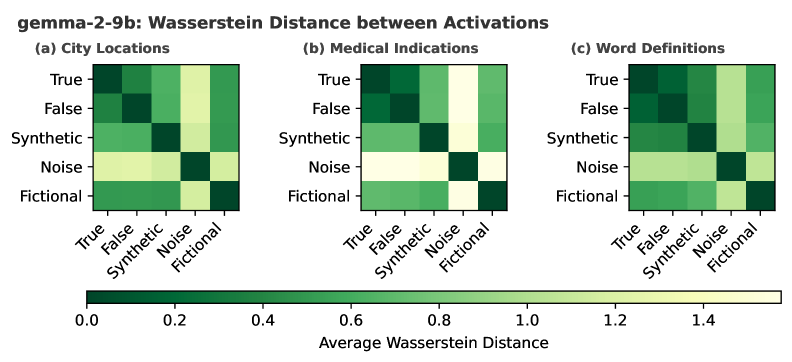 gemma-2-9b: Wasserstein Distance between Activations

(a) City Locations

True
False
Synthetic
Noise
Fictional

True False Synthetic Noise Fictional

(b) Medical Indications

True
False
Synthetic
Noise
Fictional

True False Synthetic Noise Fictional

(c) Word Definitions

True
False
Synthetic
Noise
Fictional

True False Synthetic Noise Fictional

0.0 0.2 0.4 0.6 0.8 1.0 1.2 1.4

Average Wasserstein Distance